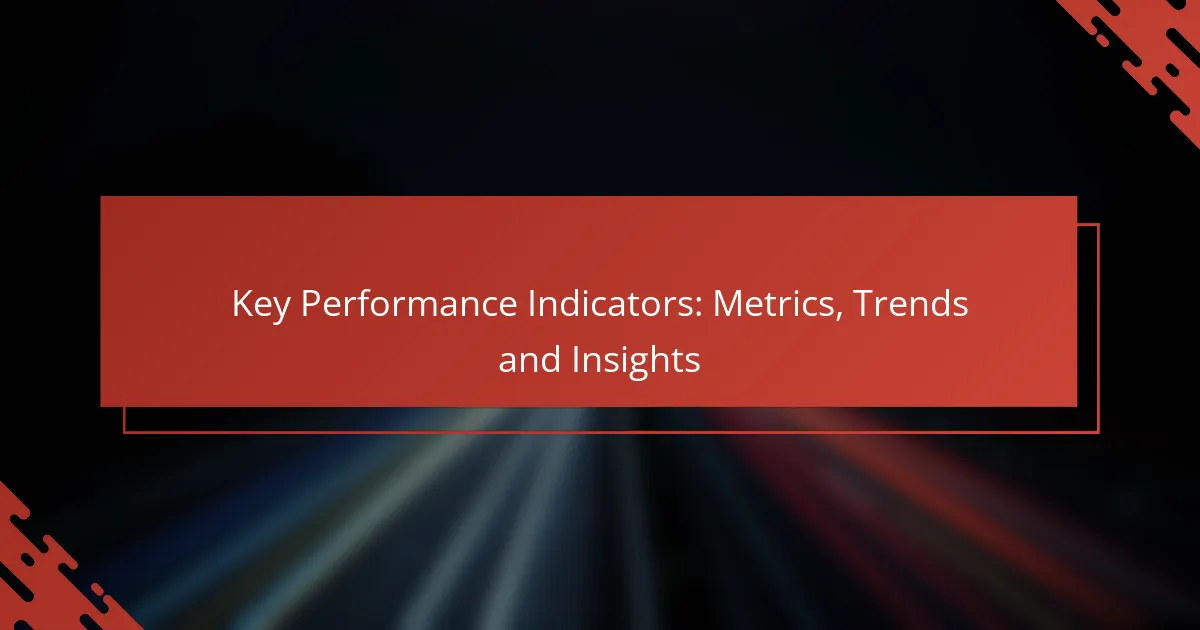 Key Performance Indicators: Metrics, Trends and Insights